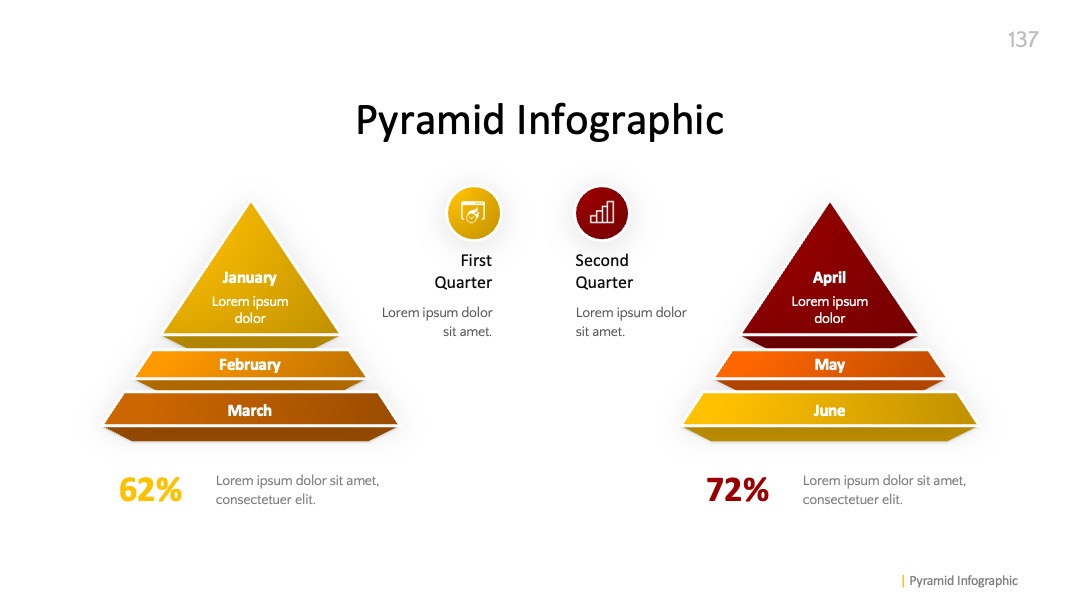 137

Pyramid Infographic

January
Lorem ipsum dolor

February

March

First Quarter
Lorem ipsum dolor sit amet.

Second Quarter
Lorem ipsum dolor sit amet.

April
Lorem ipsum dolor

May

June

62%
Lorem ipsum dolor sit amet, consectetuer elit.

72%
Lorem ipsum dolor sit amet, consectetuer elit.

| Pyramid Infographic